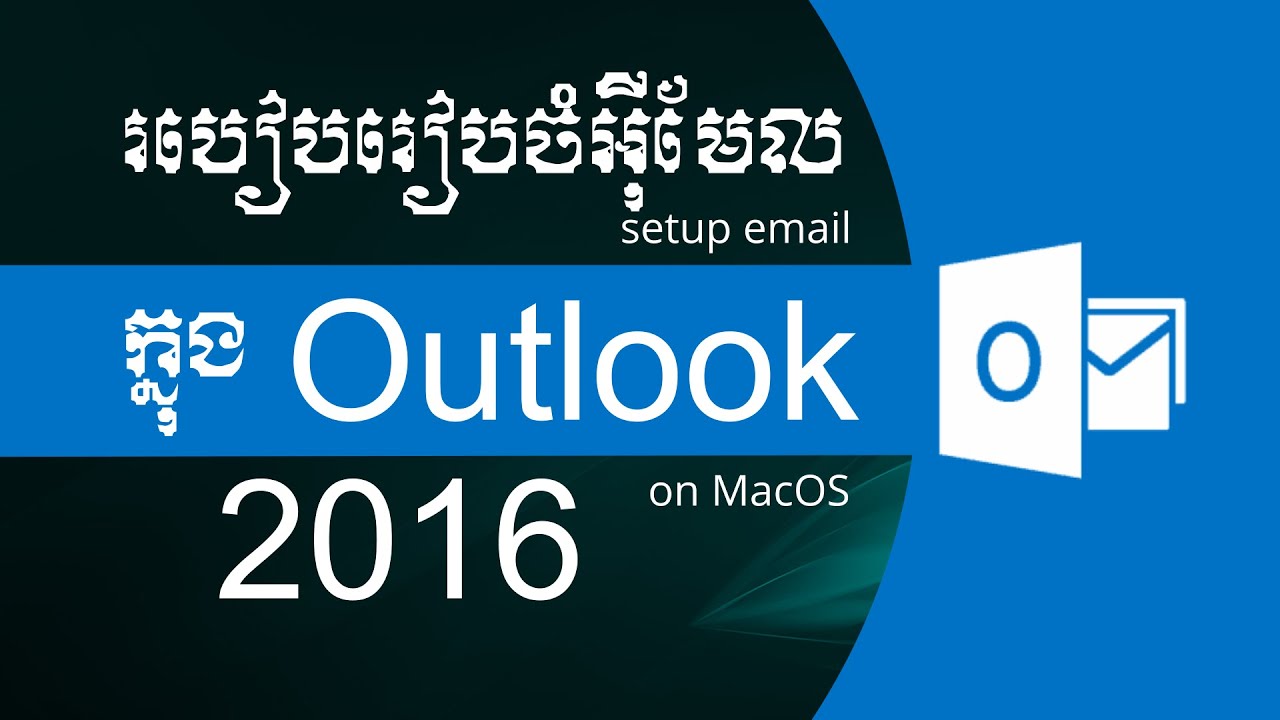 របៀបរៀបចំអ៊ីម៉ែល
setup email

ក្នុង Outlook
2016
on MacOS

O